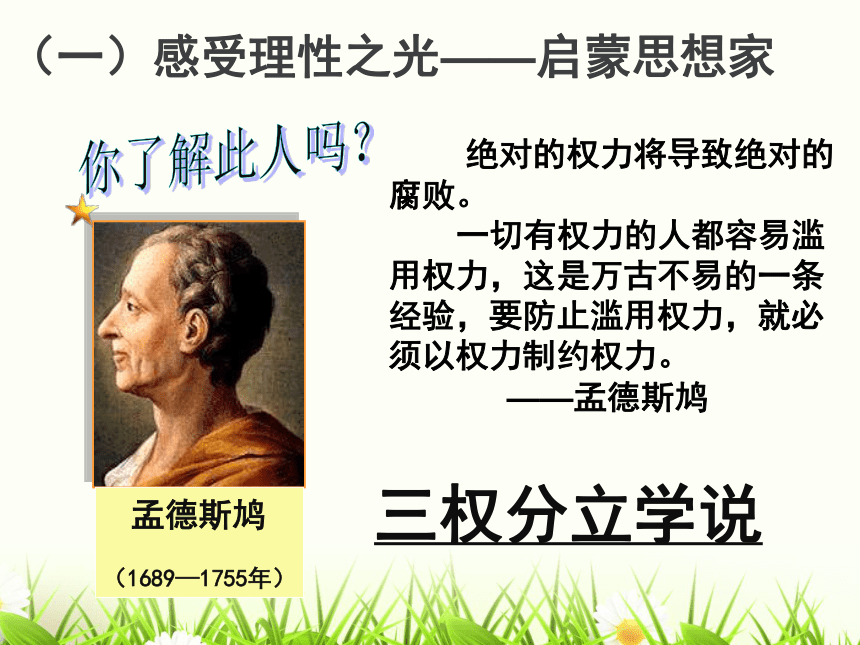 （一）感受理性之光——启蒙思想家

你了解此人吗？

绝对的权力将导致绝对的腐败。

一切有权力的人都容易滥用权力，这是万古不易的一条经验，要防止滥用权力，就必须以权力制约权力。

——孟德斯鸠

孟德斯鸠

（1689—1755年）

三权分立学说